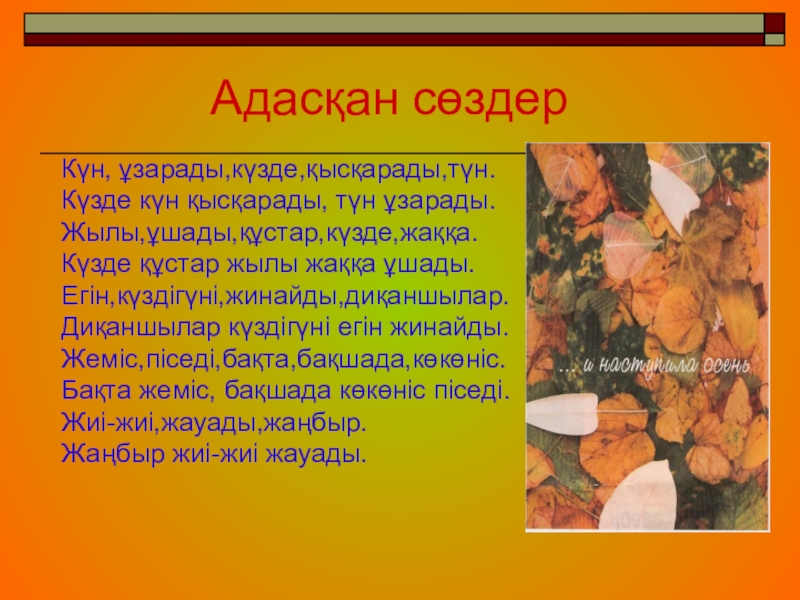 Адасқан сөздер

Күн, ұзарады,күзде,қысқарады,түн.
Күзде күн қысқарады, түн ұзарады.
Жылы,ұшады,құстар,күзде,жаққа.
Күзде құстар жылы жаққа ұшады.
Егін,күздігүні,жинайды,диқаншылар.
Диқаншылар күздігүні егін жинайды.
Жеміс,піседі,бақта,бақшада,көкөніс.
Бақта жеміс, бақшада көкөніс піседі.
Жиі-жиі,жауады,жаңбыр.
Жаңбыр жиі-жиі жауады.

... и наступила осень